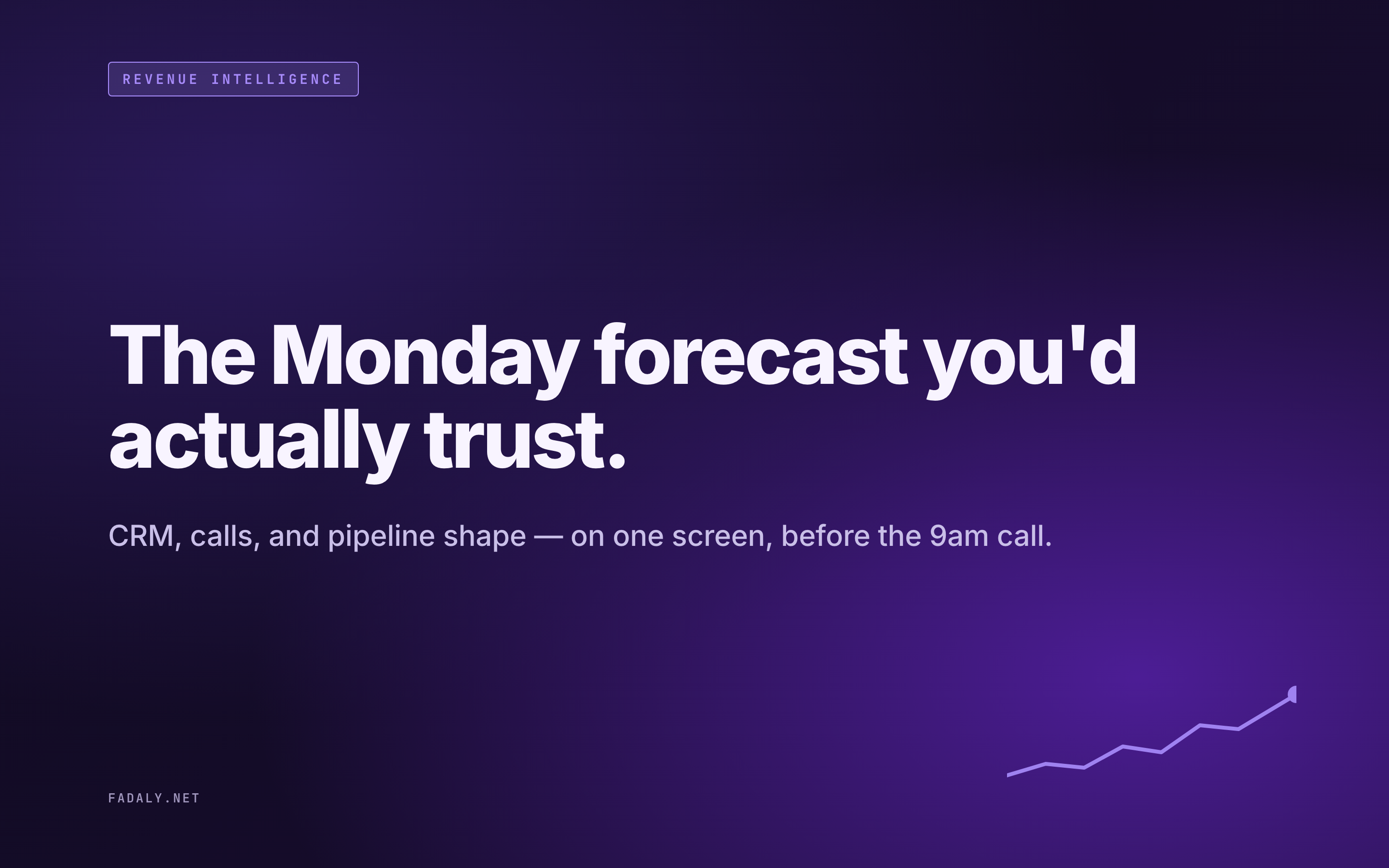 REVENUE INTELLIGENCE

The Monday forecast you'd actually trust.

CRM, calls, and pipeline shape — on one screen, before the 9am call.

FADALY.NET